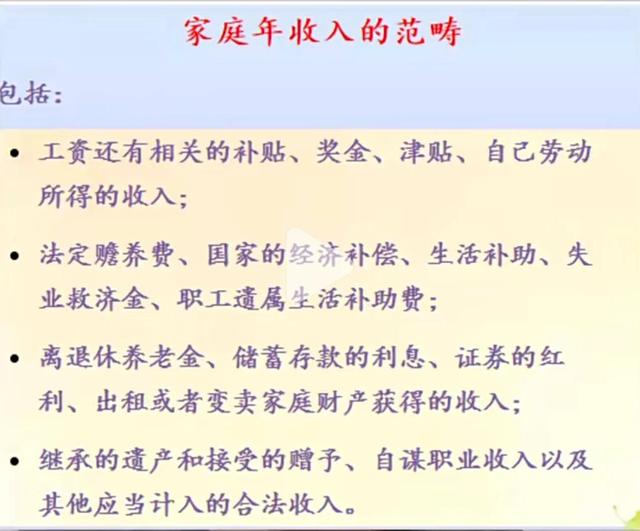 家庭年收入的范畴

包括：

• 工资还有相关的补贴、奖金、津贴、自己劳动所得的收入；

• 法定赡养费、国家的经济补偿、生活补助、失业救济金、职工遗属生活补助费；

• 离退休养老金、储蓄存款的利息、证券的红利、出租或者变卖家庭财产获得的收入；

• 继承的遗产和接受的赠予、自谋职业收入以及其他应当计入的合法收入。